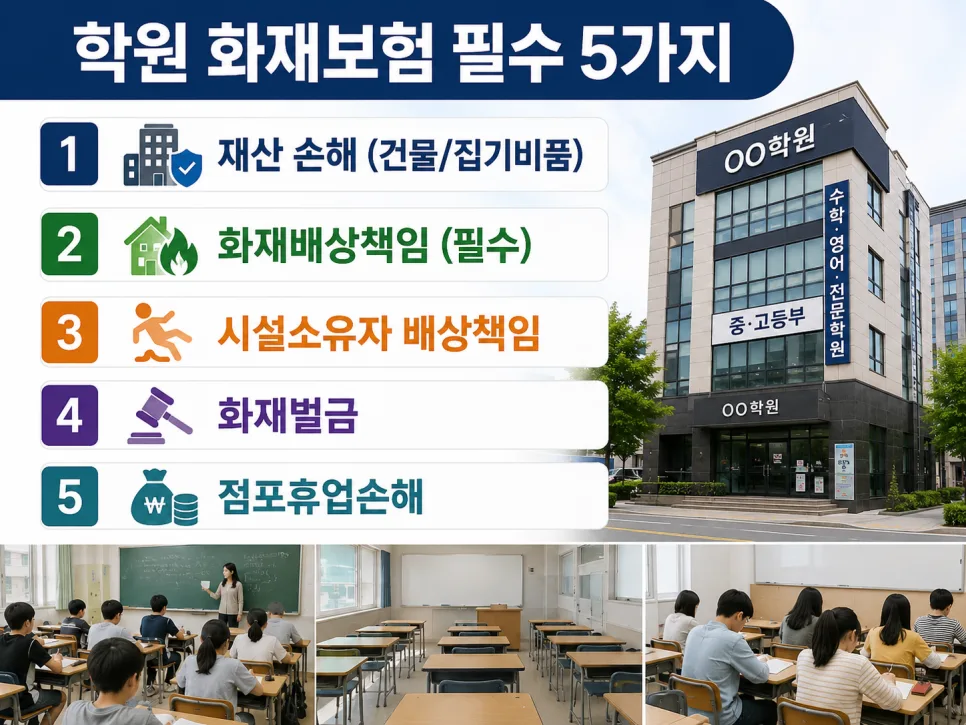 학원 화재보험 필수 5가지

1 재산 손해 (건물/집기비품)

2 화재배상책임 (필수)

3 시설소유자 배상책임

4 화재벌금

5 점포휴업손해

OO학원

수학·영어 전문학원

중·고등부

OO학원